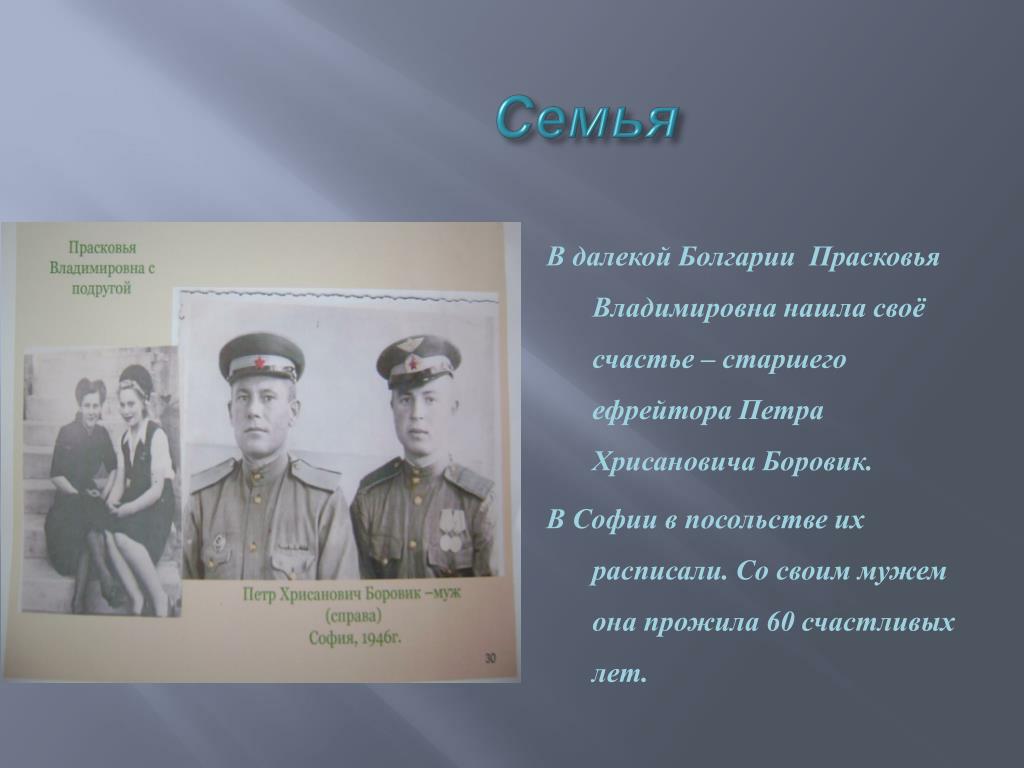 Семья

Прасковья Владимировна с подругой

Петр Хрисанович Боровик –муж (справа)
София, 1946г.

30

В далекой Болгарии Прасковья Владимировна нашла своё счастье – старшего ефрейтора Петра Хрисановича Боровик.

В Софии в посольстве их расписали. Со своим мужем она прожила 60 счастливых лет.